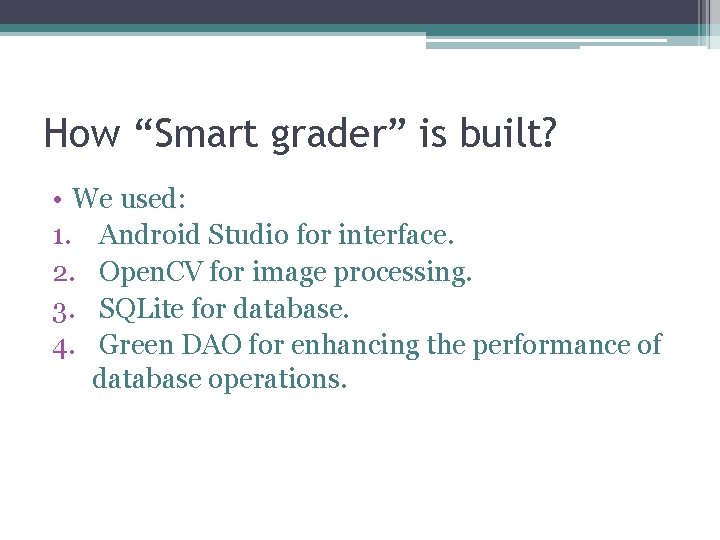 How “Smart grader” is built?

• We used:
1. Android Studio for interface.
2. OpenCV for image processing.
3. SQLite for database.
4. Green DAO for enhancing the performance of database operations.